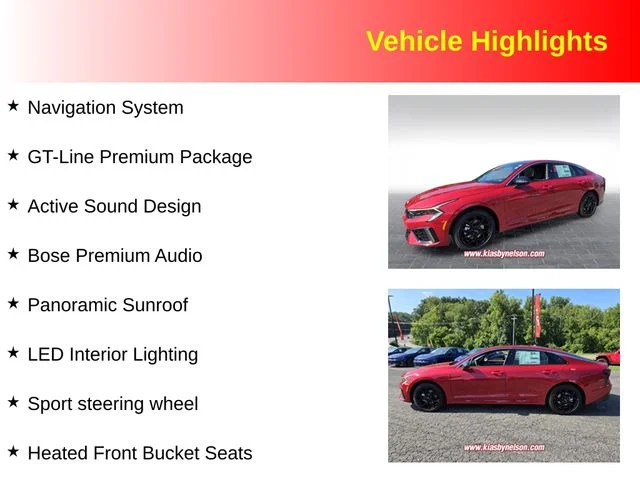 Vehicle Highlights

★ Navigation System

★ GT-Line Premium Package

★ Active Sound Design

★ Bose Premium Audio

★ Panoramic Sunroof

★ LED Interior Lighting

★ Sport steering wheel

★ Heated Front Bucket Seats

www.kiasbynelson.com

www.kiasbynelson.com